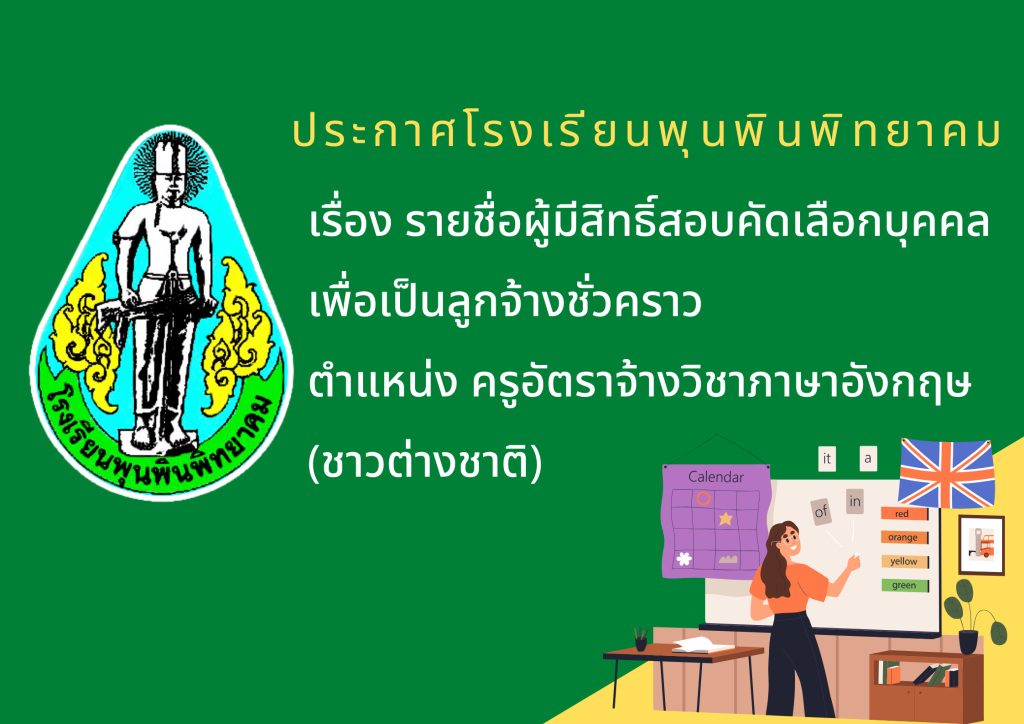 โรงเรียนพุนพินพิทยาคม

ประกาศโรงเรียนพุนพินพิทยาคม

เรื่อง รายชื่อผู้มีสิทธิ์สอบคัดเลือกบุคคล
เพื่อเป็นลูกจ้างชั่วคราว
ตำแหน่ง ครูอัตราจ้างวิชาภาษาอังกฤษ
(ชาวต่างชาติ)

Calendar

it
a
of
in
red
orange
yellow
green